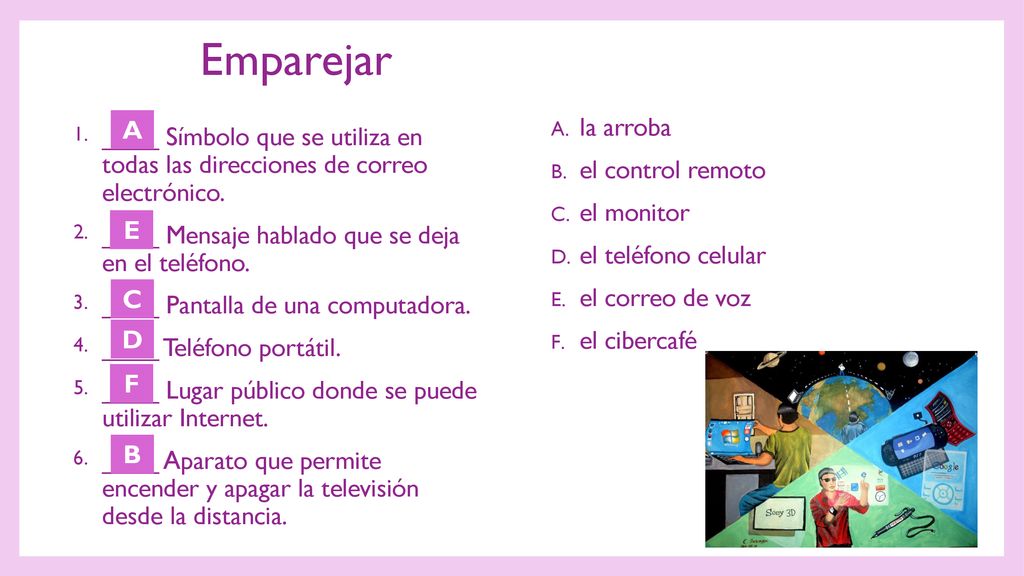 Emparejar

1. A Símbolo que se utiliza en todas las direcciones de correo electrónico.
2. E Mensaje hablado que se deja en el teléfono.
3. C Pantalla de una computadora.
4. D Teléfono portátil.
5. F Lugar público donde se puede utilizar Internet.
6. B Aparato que permite encender y apagar la televisión desde la distancia.

A. la arroba
B. el control remoto
C. el monitor
D. el teléfono celular
E. el correo de voz
F. el cibercafé

Sony 3D
Google